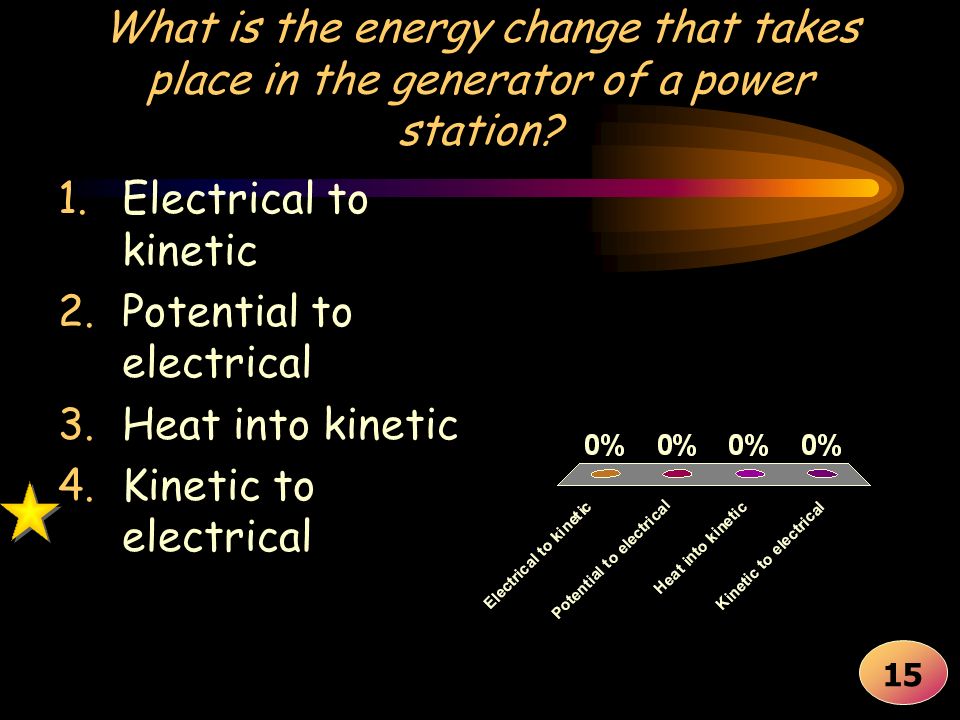 What is the energy change that takes place in the generator of a power station?

1. Electrical to kinetic
2. Potential to electrical
3. Heat into kinetic
4. Kinetic to electrical

0% 0% 0% 0%

Electrical to kinetic
Potential to electrical
Heat into kinetic
Kinetic to electrical

15